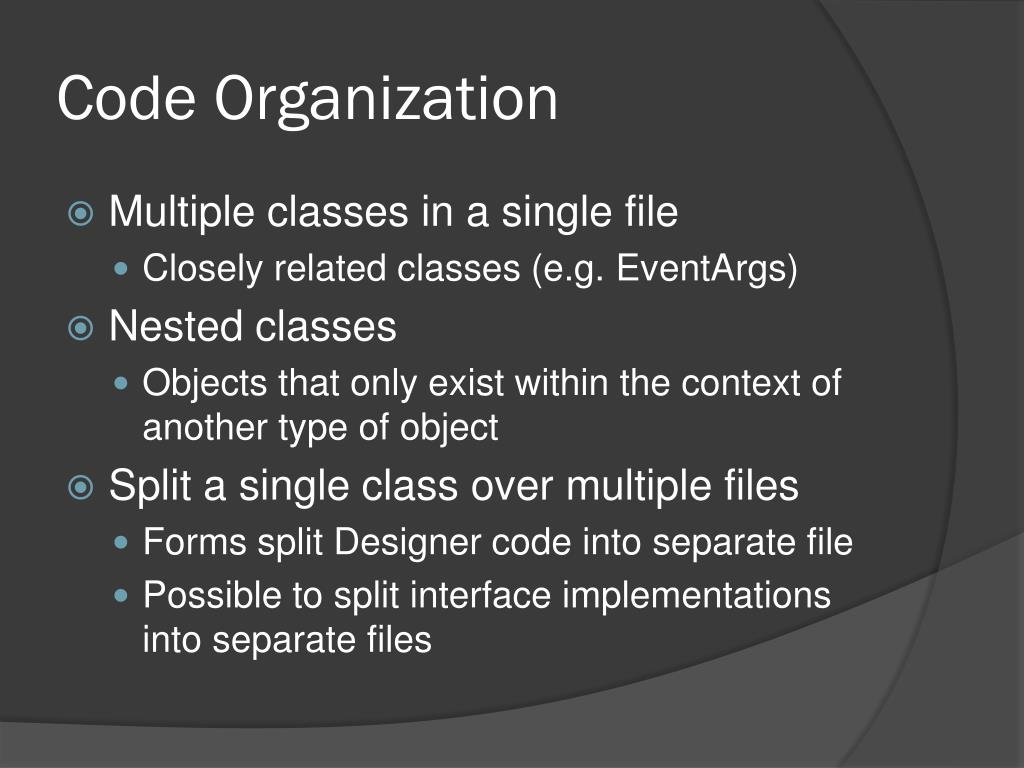 Code Organization

Multiple classes in a single file
Closely related classes (e.g. EventArgs)
Nested classes
Objects that only exist within the context of another type of object
Split a single class over multiple files
Forms split Designer code into separate file
Possible to split interface implementations into separate files